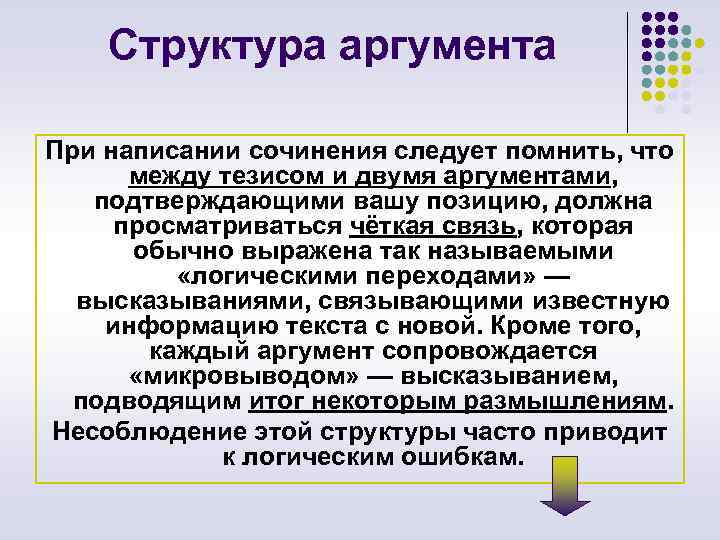 Структура аргумента

При написании сочинения следует помнить, что между тезисом и двумя аргументами, подтверждающими вашу позицию, должна просматриваться чёткая связь, которая обычно выражена так называемыми «логическими переходами» — высказываниями, связывающими известную информацию текста с новой. Кроме того, каждый аргумент сопровождается «микровыводом» — высказыванием, подводящим итог некоторым размышлениям.

Несоблюдение этой структуры часто приводит к логическим ошибкам.